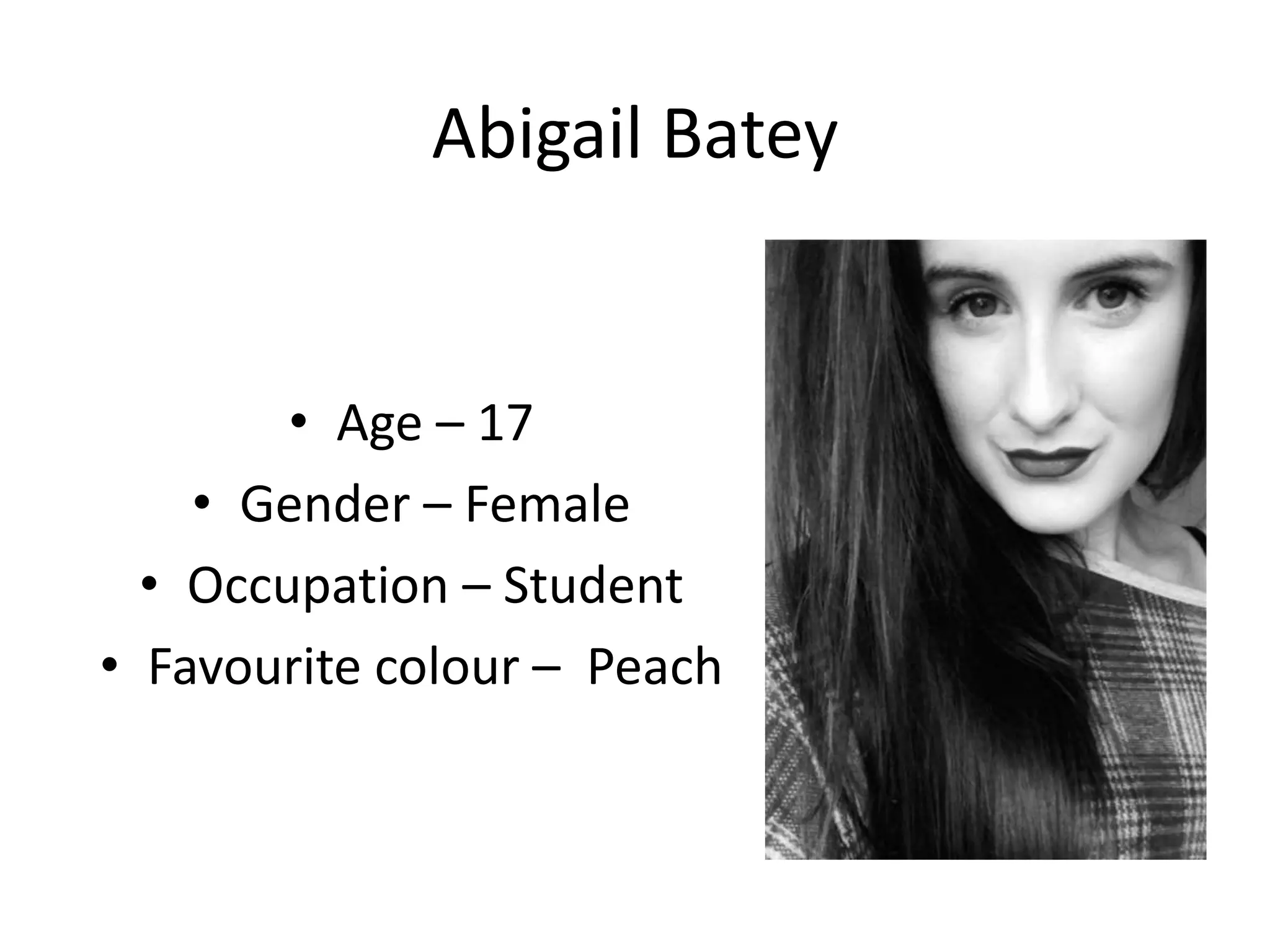 Abigail Batey

• Age – 17
• Gender – Female
• Occupation – Student
• Favourite colour – Peach